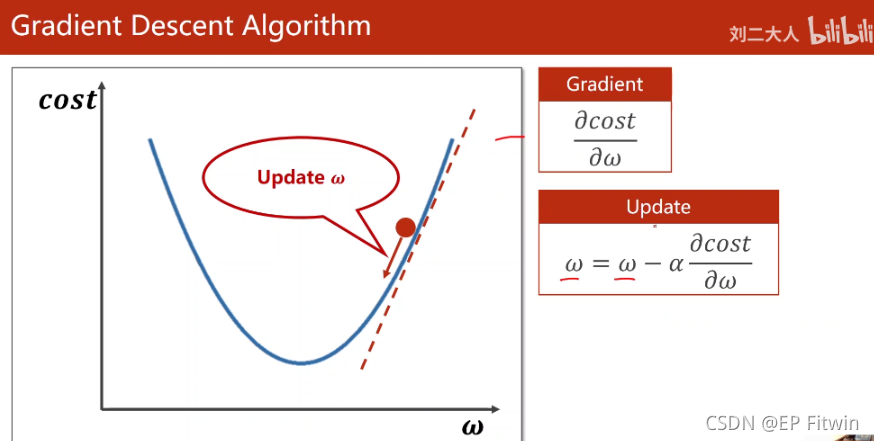 Gradient Descent Algorithm

刘二大人 bilibili

$cost$

Update $\omega$

$\omega$

Gradient

$\frac{\partial cost}{\partial \omega}$

Update

$\omega = \omega - \alpha \frac{\partial cost}{\partial \omega}$

CSDN @EP Fitwin